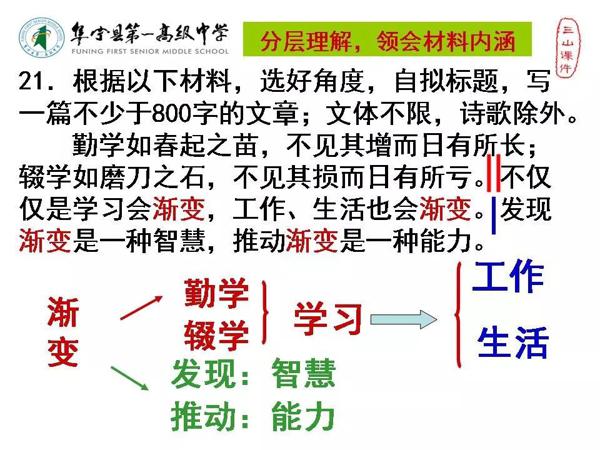 阜宁县第一高级中学
FUNING FIRST SENIOR MIDDLE SCHOOL

分层理解，领会材料内涵

三山课件

21．根据以下材料，选好角度，自拟标题，写一篇不少于800字的文章；文体不限，诗歌除外。

勤学如春起之苗，不见其增而日有所长；辍学如磨刀之石，不见其损而日有所亏。不仅仅是学习会渐变，工作、生活也会渐变。发现渐变是一种智慧，推动渐变是一种能力。

渐变

勤学
辍学

学习

工作
生活

发现：智慧
推动：能力